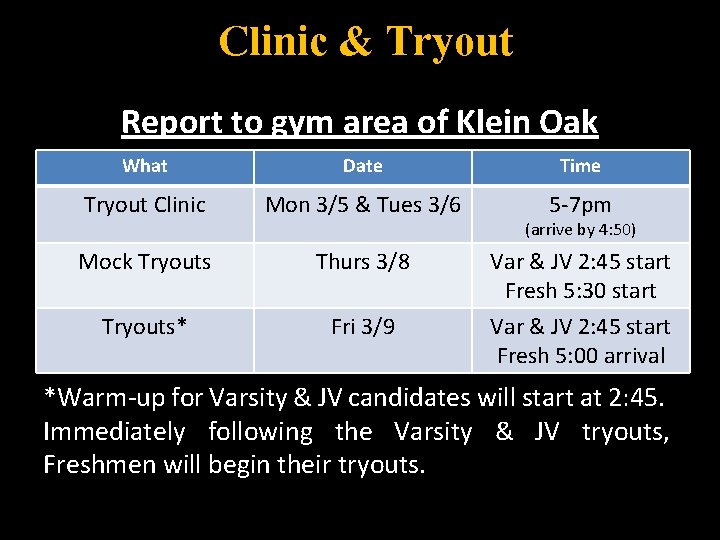 Clinic & Tryout

Report to gym area of Klein Oak

| What | Date | Time |
|---|---|---|
| Tryout Clinic | Mon 3/5 & Tues 3/6 | 5-7pm (arrive by 4:50) |
| Mock Tryouts | Thurs 3/8 | Var & JV 2:45 start Fresh 5:30 start |
| Tryouts* | Fri 3/9 | Var & JV 2:45 start Fresh 5:00 arrival |

*Warm-up for Varsity & JV candidates will start at 2:45. Immediately following the Varsity & JV tryouts, Freshmen will begin their tryouts.